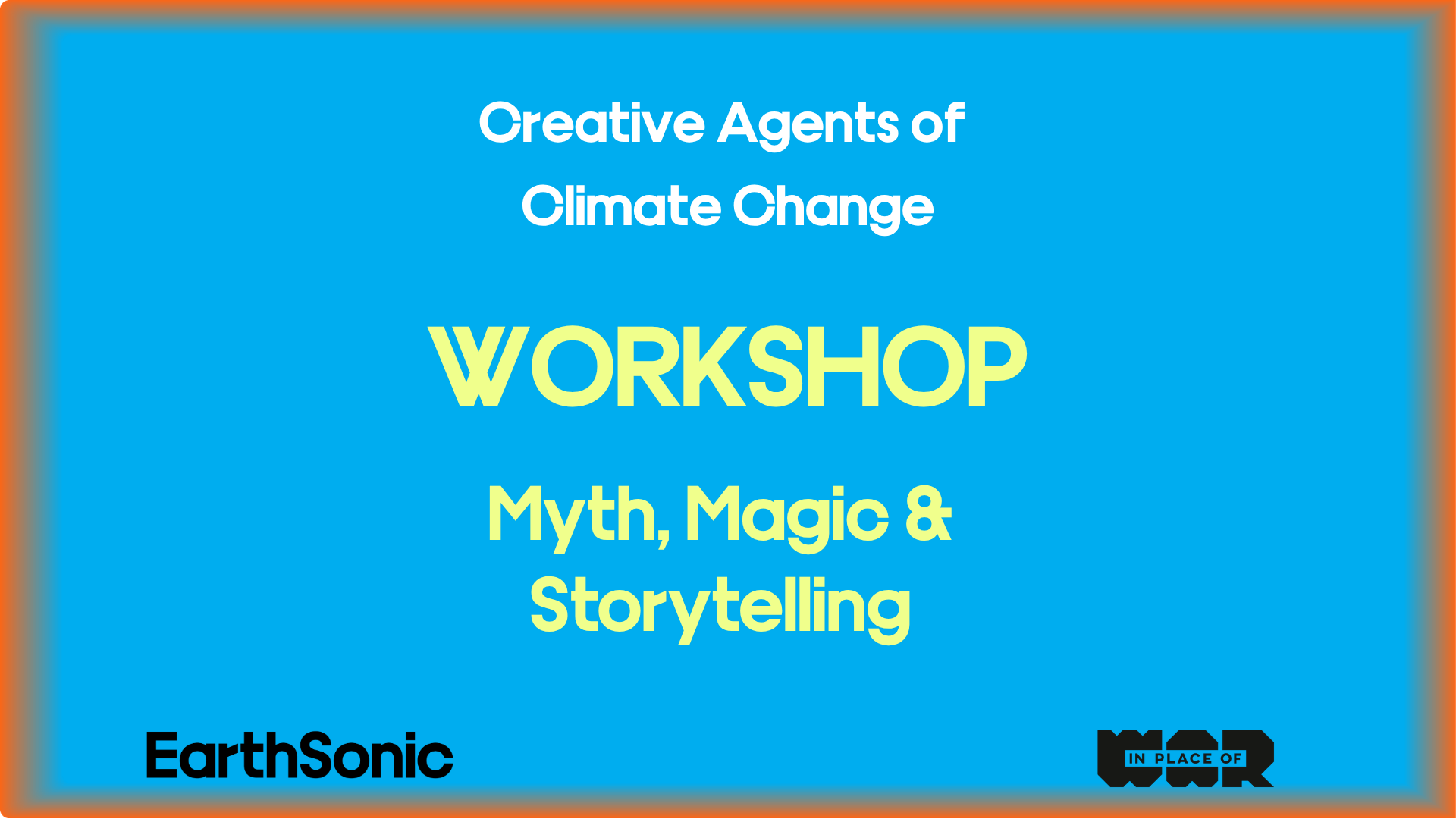 Creative Agents of Climate Change

WORKSHOP

Myth, Magic & Storytelling

EarthSonic

IN PLACE OF WAR